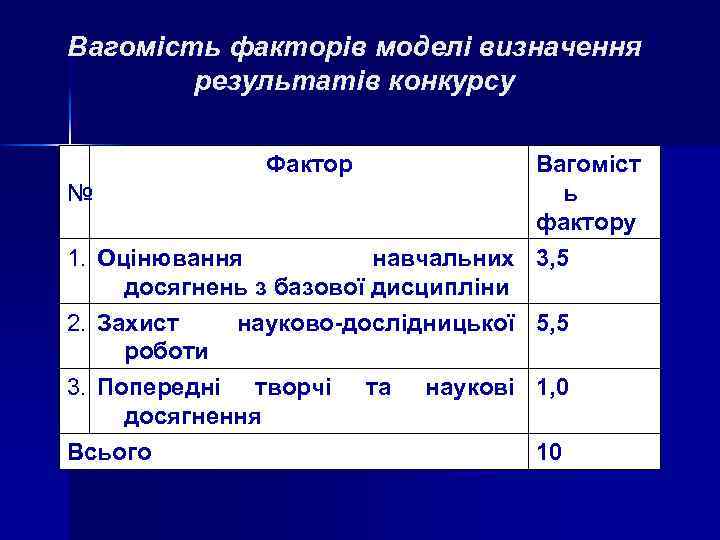 Вагомість факторів моделі визначення результатів конкурсу

| № | Фактор | Вагомість фактору |
|---|---|---|
| 1. | Оцінювання навчальних досягнень з базової дисципліни | 3,5 |
| 2. | Захист науково-дослідницької роботи | 5,5 |
| 3. | Попередні творчі та наукові досягнення | 1,0 |
| Всього | | 10 |